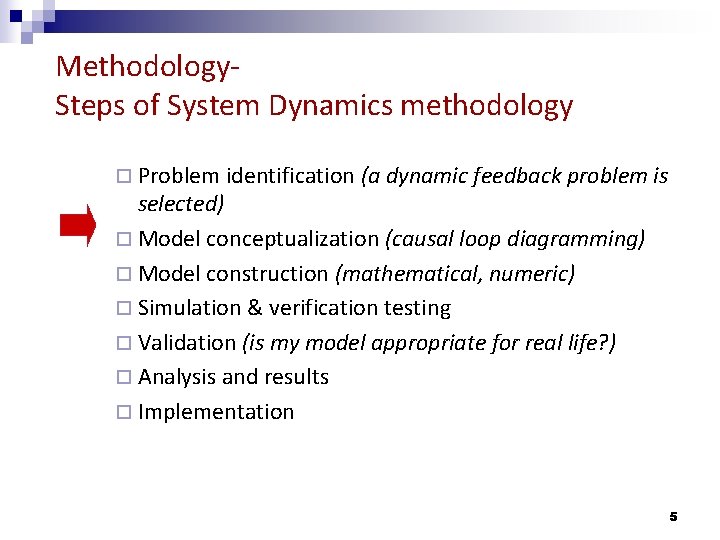 Methodology-
Steps of System Dynamics methodology

□ Problem identification (a dynamic feedback problem is selected)
□ Model conceptualization (causal loop diagramming)
□ Model construction (mathematical, numeric)
□ Simulation & verification testing
□ Validation (is my model appropriate for real life?)
□ Analysis and results
□ Implementation

5